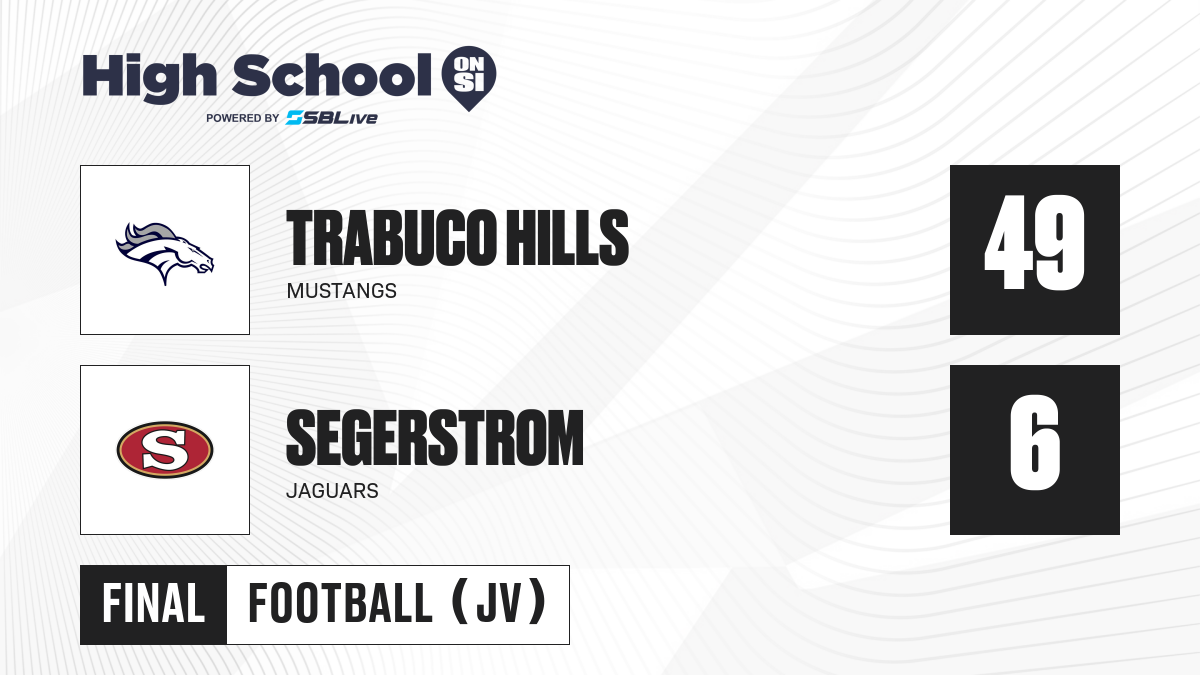 High School ON SI
POWERED BY SBLive

TRABUCO HILLS
MUSTANGS
49

S

SEGERSTROM
JAGUARS
6

FINAL FOOTBALL (JV)